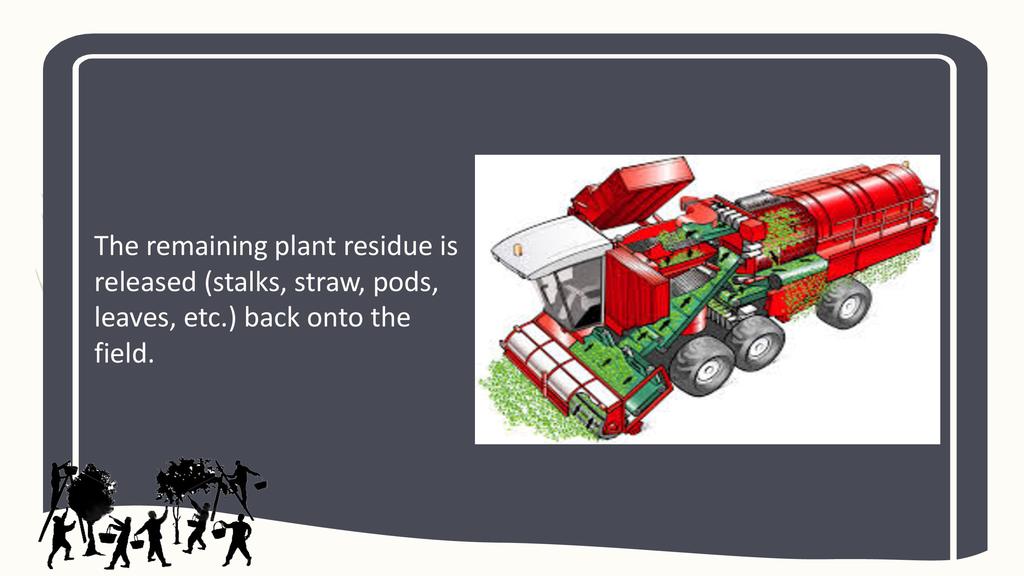 The remaining plant residue is released (stalks, straw, pods, leaves, etc.) back onto the field.